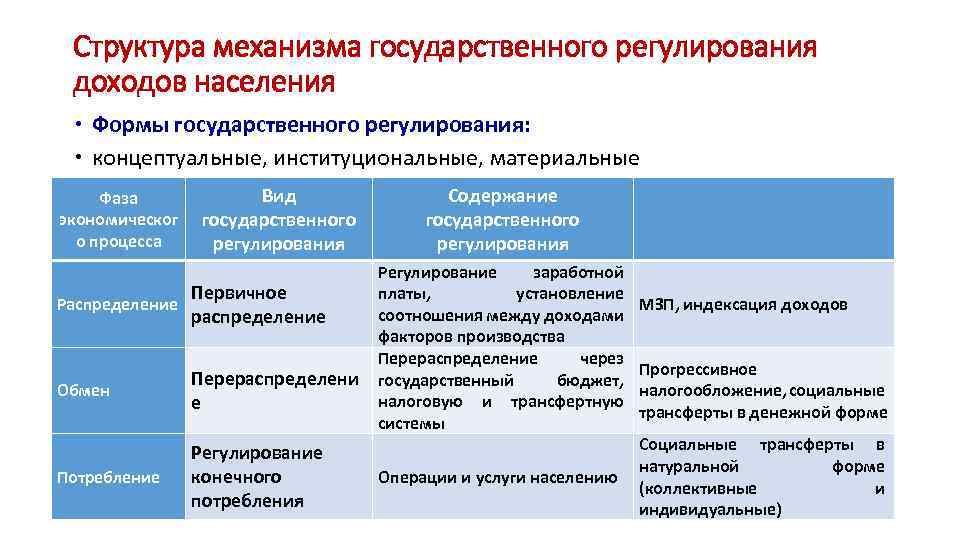 Структура механизма государственного регулирования доходов населения

• Формы государственного регулирования:
• концептуальные, институциональные, материальные

| Фаза экономического процесса | Вид государственного регулирования | Содержание государственного регулирования | |
|---|---|---|---|
| Распределение | Первичное распределение | Регулирование заработной платы, установление соотношения между доходами факторов производства | МЗП, индексация доходов |
| Обмен | Перераспределение | Перераспределение через государственный бюджет, налоговую и трансфертную системы | Прогрессивное налогообложение, социальные трансферты в денежной форме |
| Потребление | Регулирование конечного потребления | Операции и услуги населению | Социальные трансферты в натуральной форме (коллективные и индивидуальные) |